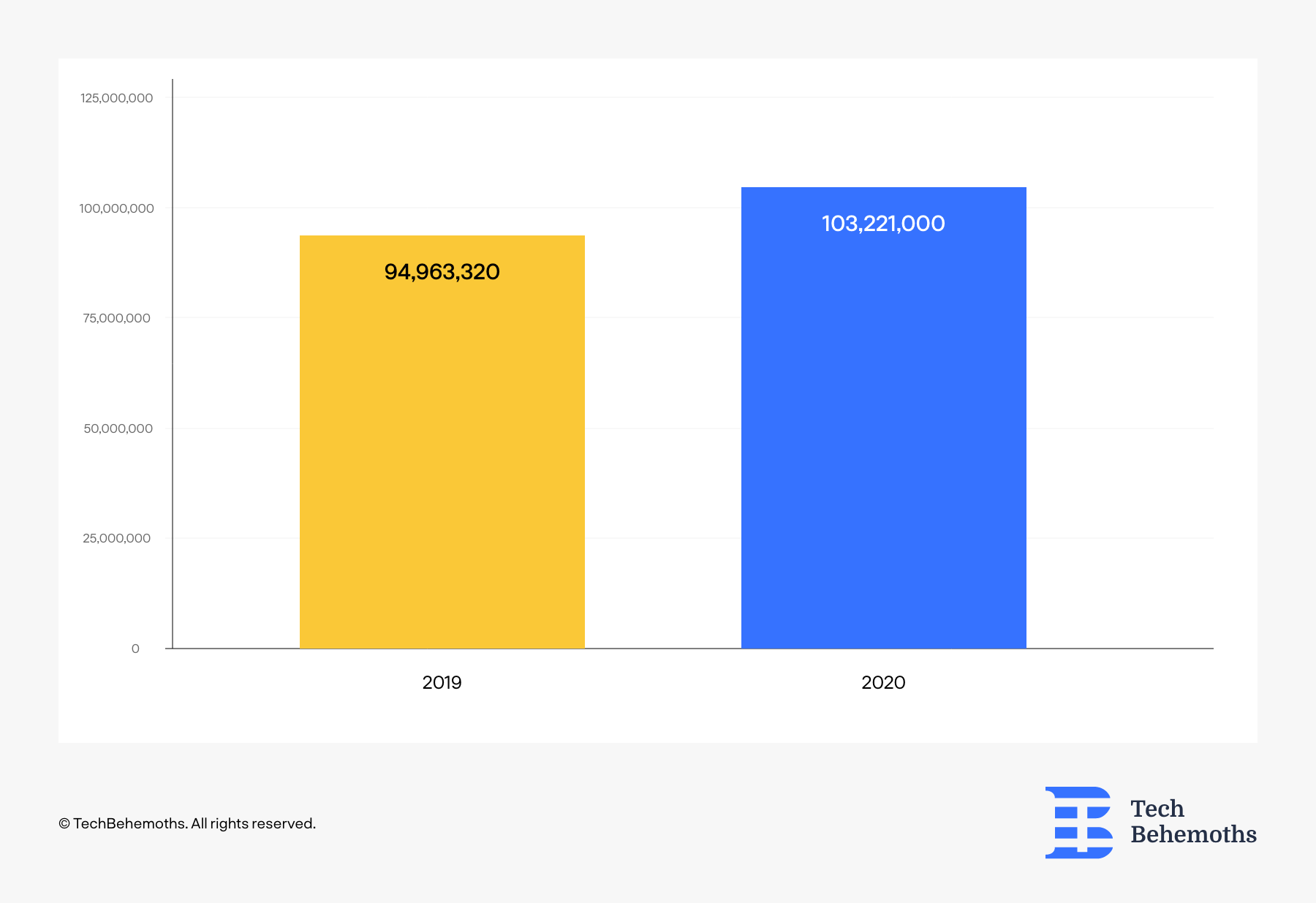 125,000,000
100,000,000
75,000,000
50,000,000
25,000,000
0

94,963,320
103,221,000

2019
2020

© TechBehemoths. All rights reserved.

Tech Behemoths